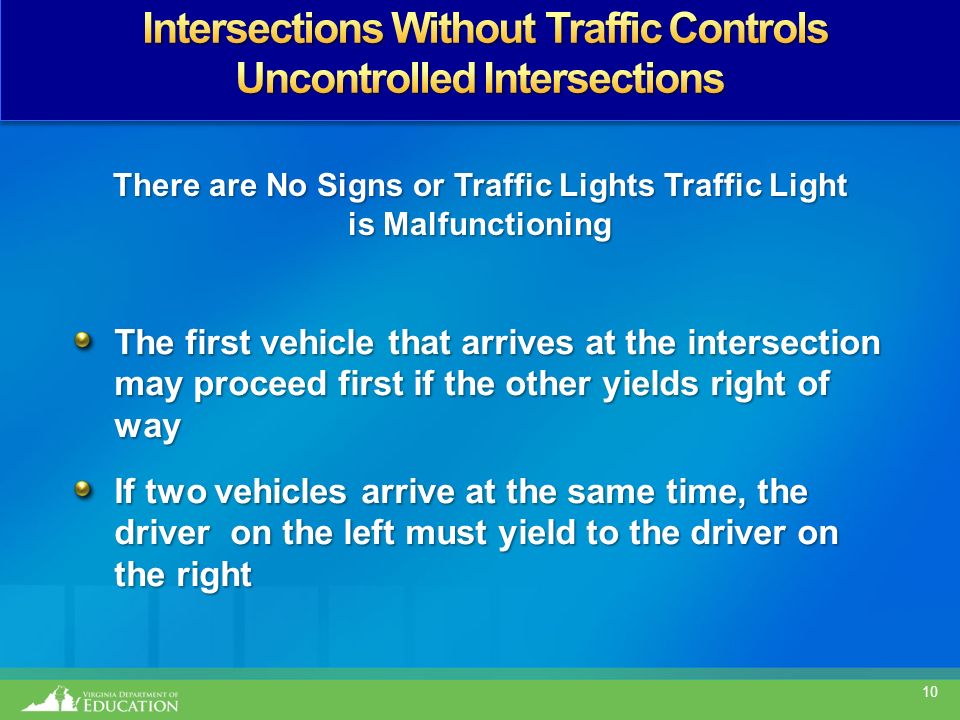 Intersections Without Traffic Controls
Uncontrolled Intersections

There are No Signs or Traffic Lights Traffic Light is Malfunctioning

The first vehicle that arrives at the intersection may proceed first if the other yields right of way

If two vehicles arrive at the same time, the driver on the left must yield to the driver on the right

VIRGINIA DEPARTMENT OF EDUCATION

10